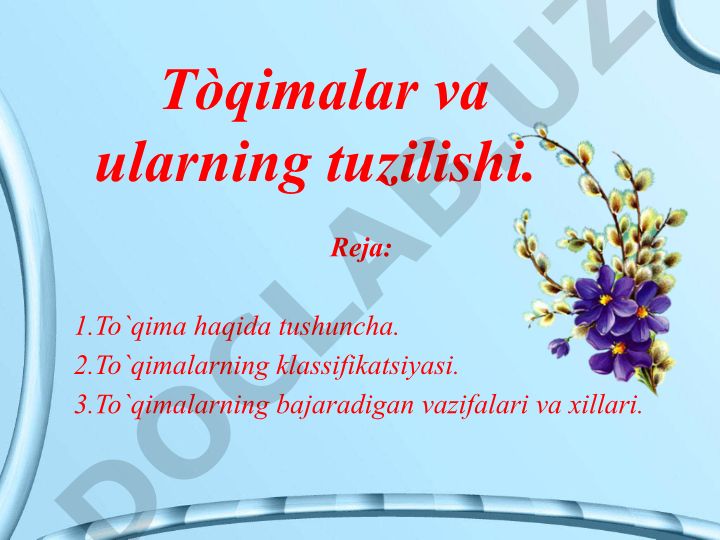 Tòqimalar va ularning tuzilishi.

Reja:

1.To`qima haqida tushuncha.
2.To`qimalarning klassifikatsiyasi.
3.To`qimalarning bajaradigan vazifalari va xillari.

DOCLAB.UZ